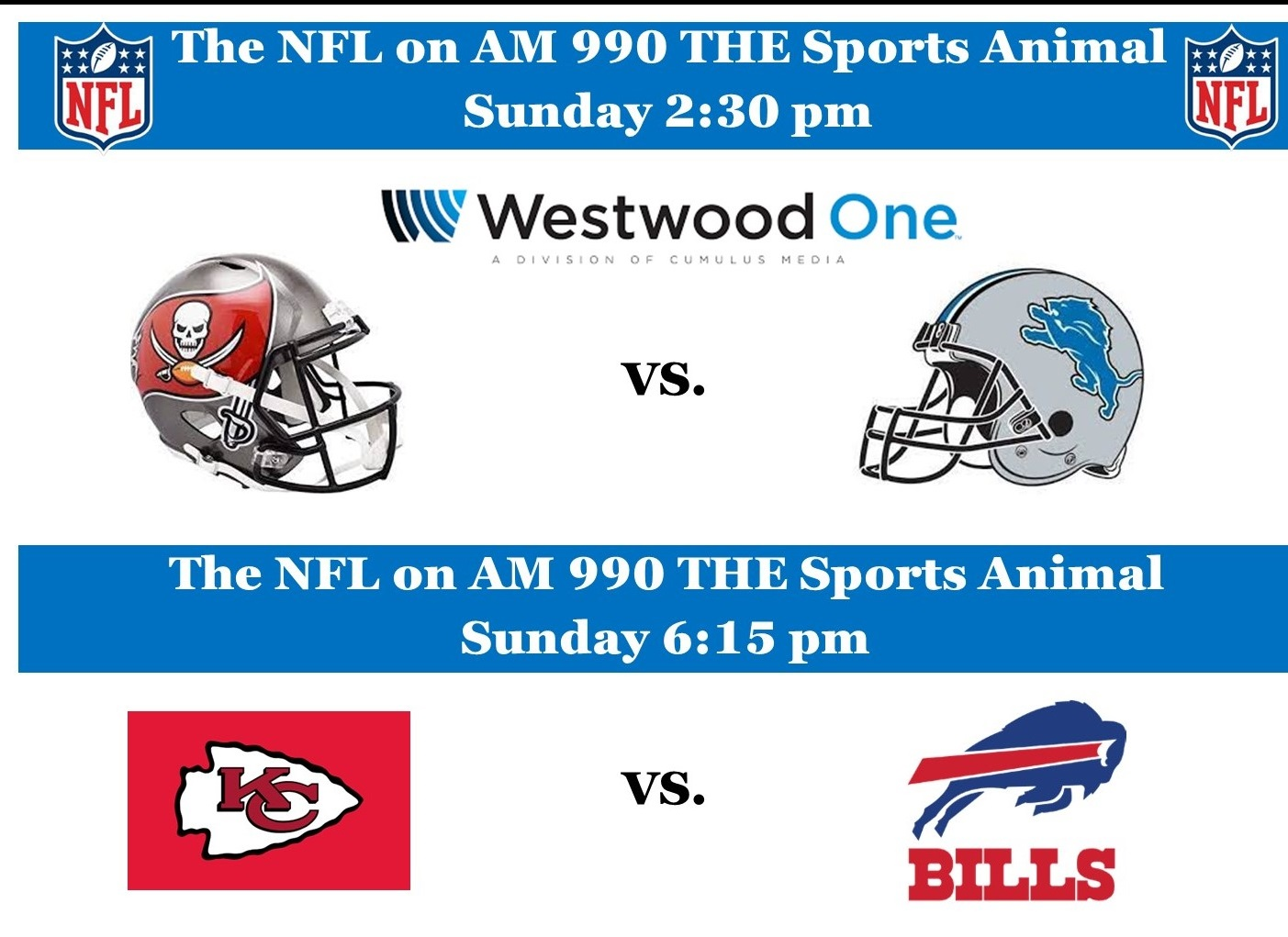 NFL The NFL on AM 990 THE Sports Animal Sunday 2:30 pm NFL

Westwood One
A DIVISION OF CUMULUS MEDIA

vs.

The NFL on AM 990 THE Sports Animal
Sunday 6:15 pm

KC

vs.

BILLS